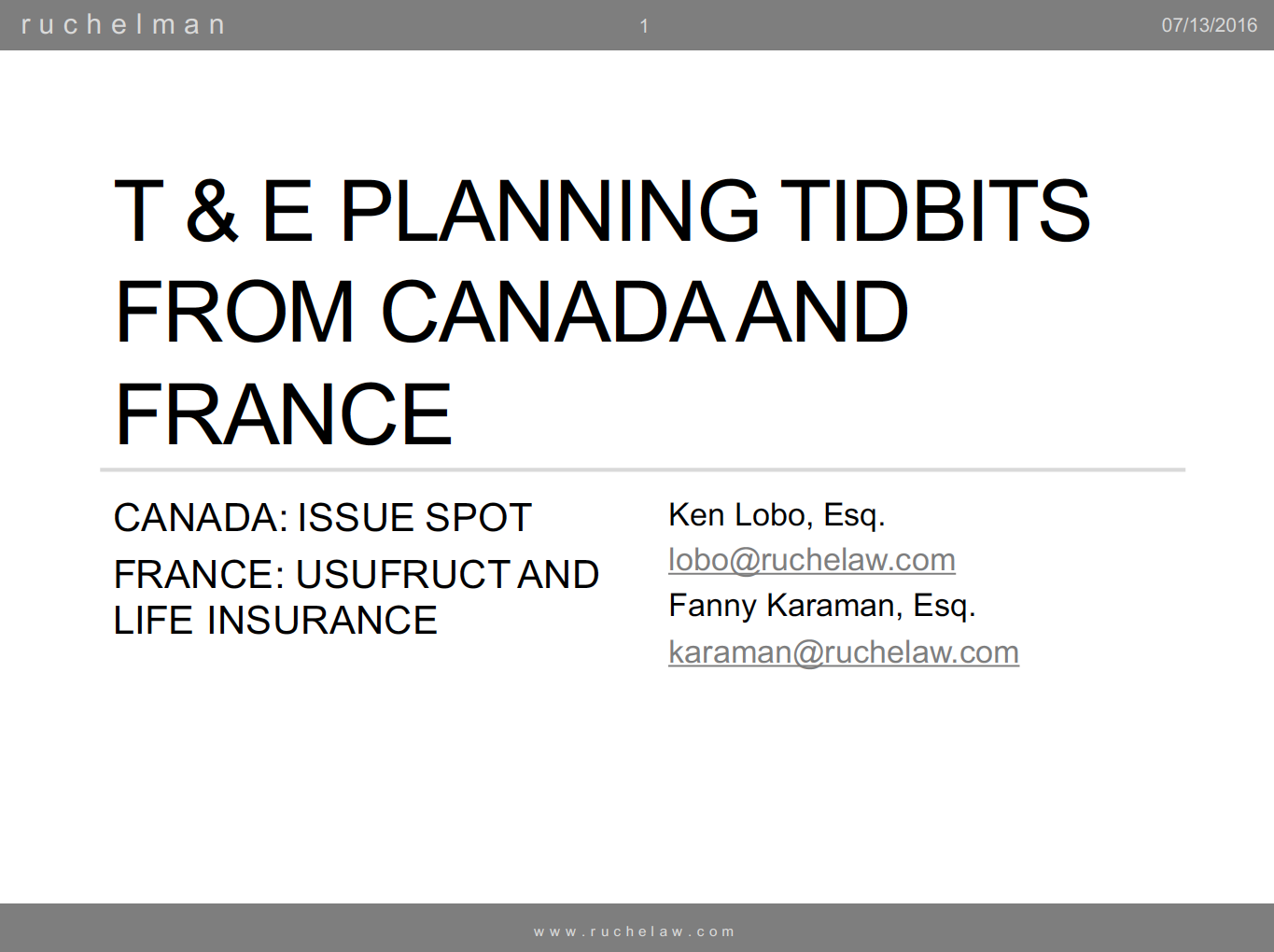 ruchelman 1 07/13/2016

T & E PLANNING TIDBITS FROM CANADA AND FRANCE

CANADA: ISSUE SPOT

FRANCE: USUFRUCT AND LIFE INSURANCE

Ken Lobo, Esq.
lobo@ruchelaw.com
Fanny Karaman, Esq.
karaman@ruchelaw.com

www.ruchelaw.com